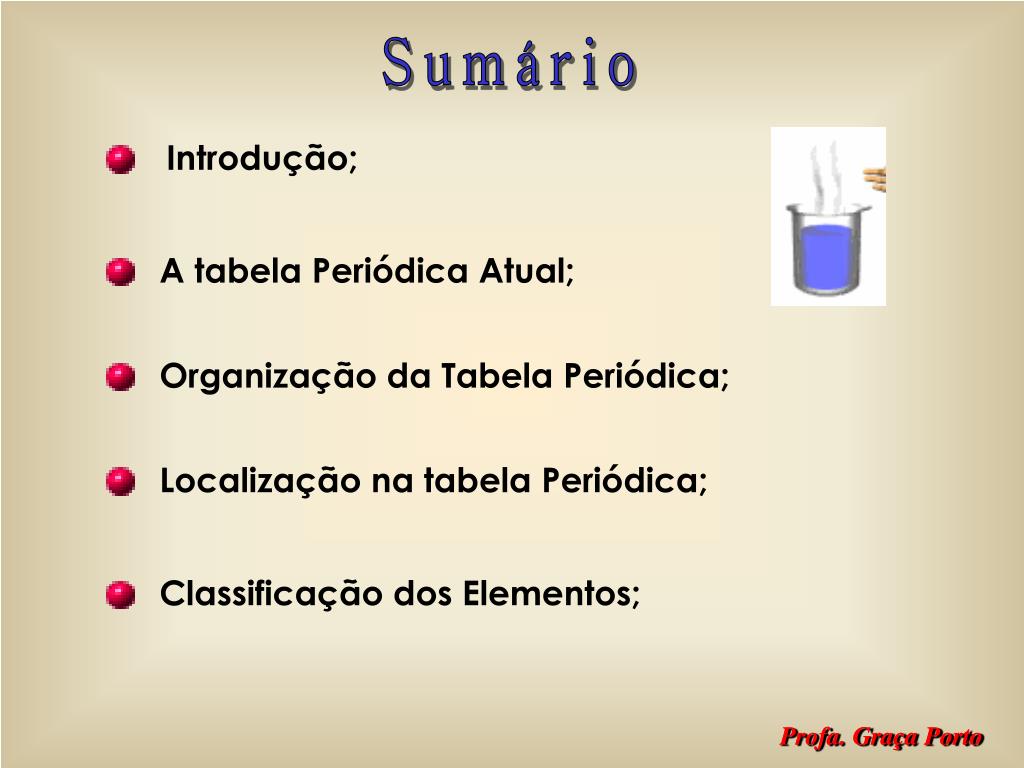 Sumário

Introdução;

A tabela Periódica Atual;

Organização da Tabela Periódica;

Localização na tabela Periódica;

Classificação dos Elementos;

Profa. Graça Porto